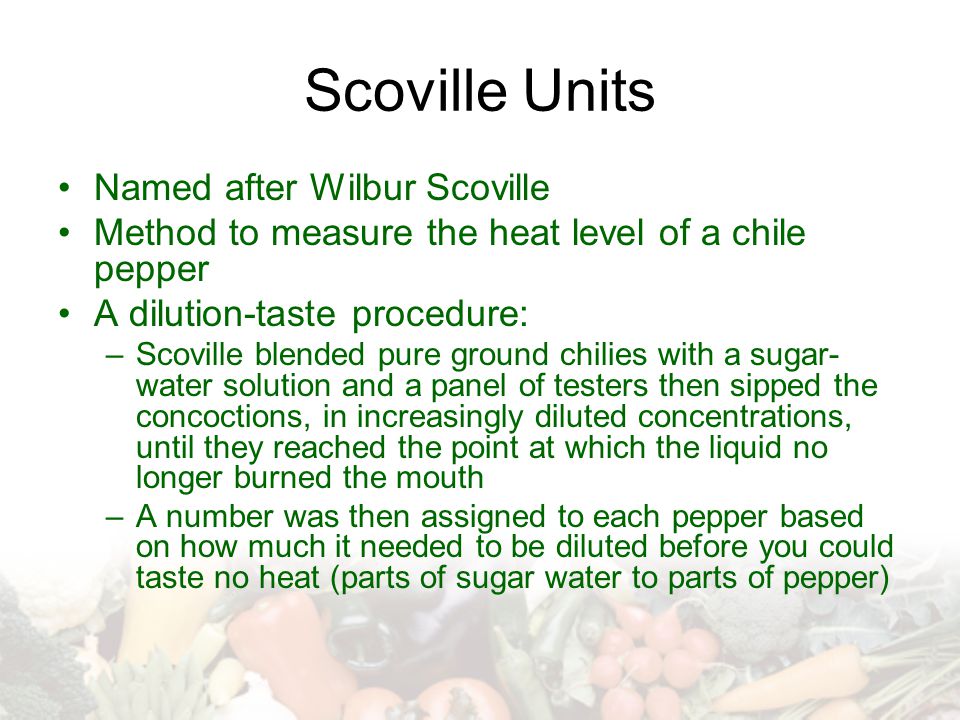 Scoville Units

• Named after Wilbur Scoville
• Method to measure the heat level of a chile pepper
• A dilution-taste procedure:
– Scoville blended pure ground chilies with a sugar-water solution and a panel of testers then sipped the concoctions, in increasingly diluted concentrations, until they reached the point at which the liquid no longer burned the mouth
– A number was then assigned to each pepper based on how much it needed to be diluted before you could taste no heat (parts of sugar water to parts of pepper)